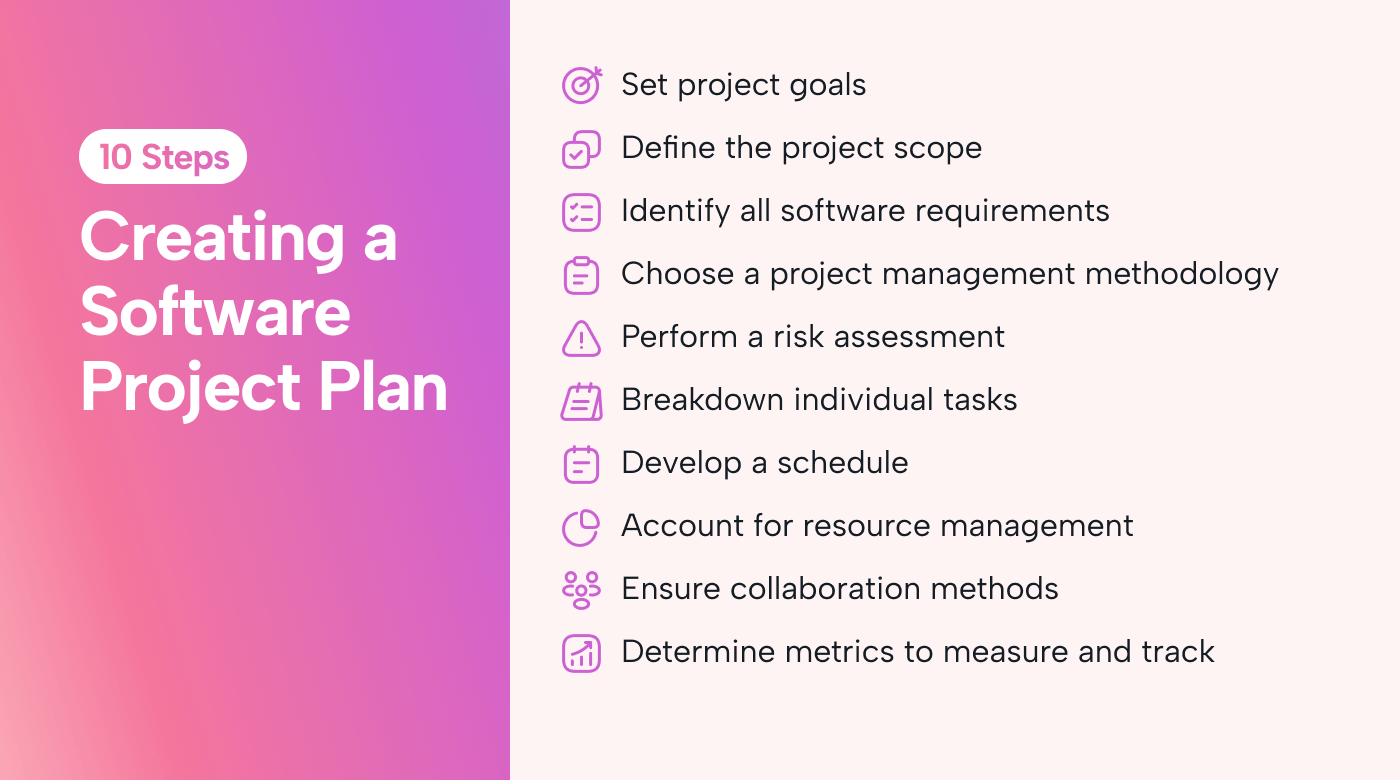 10 Steps

Creating a Software Project Plan

Set project goals

Define the project scope

Identify all software requirements

Choose a project management methodology

Perform a risk assessment

Breakdown individual tasks

Develop a schedule

Account for resource management

Ensure collaboration methods

Determine metrics to measure and track